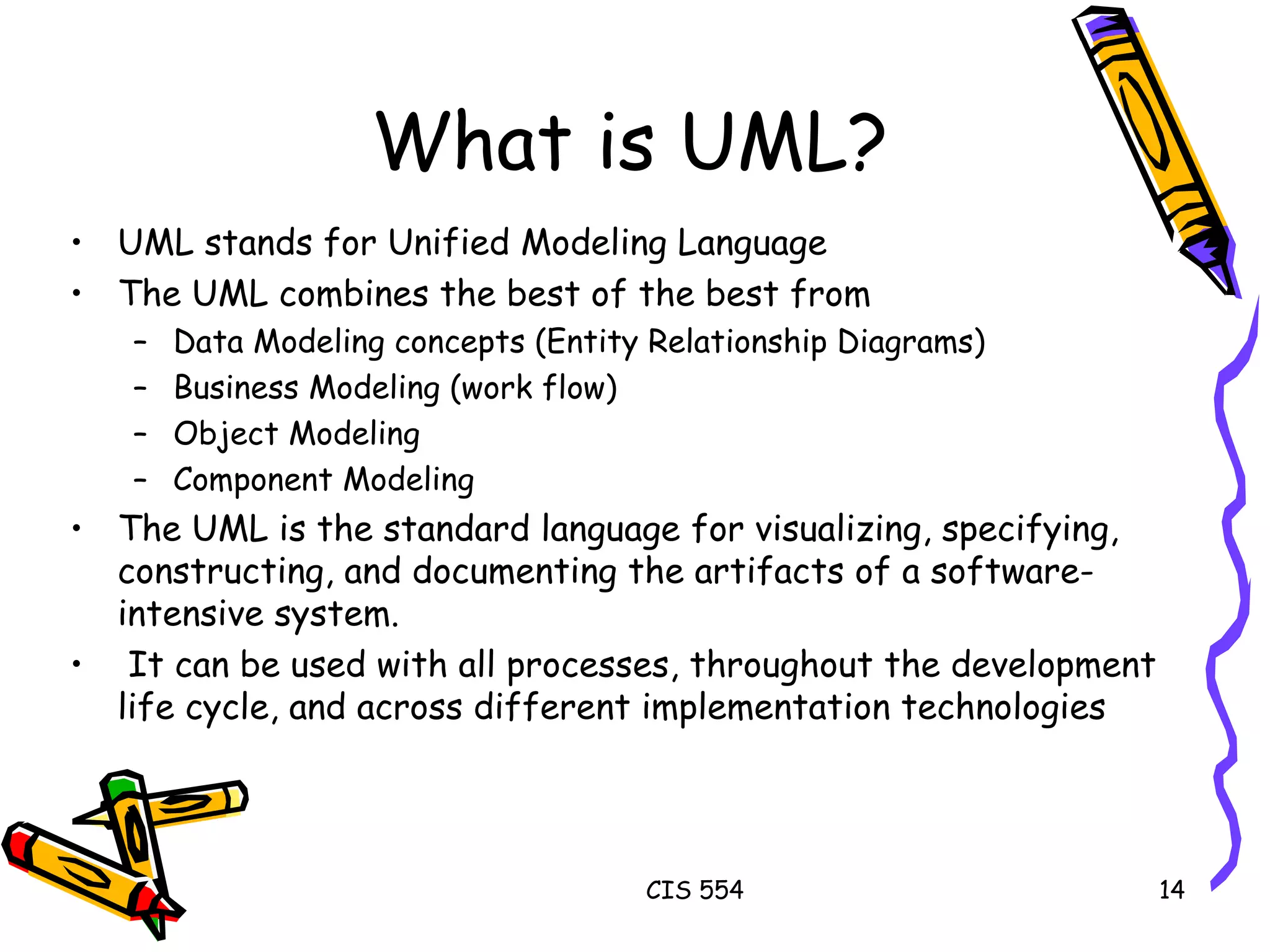 What is UML?

• UML stands for Unified Modeling Language
• The UML combines the best of the best from
– Data Modeling concepts (Entity Relationship Diagrams)
– Business Modeling (work flow)
– Object Modeling
– Component Modeling
• The UML is the standard language for visualizing, specifying, constructing, and documenting the artifacts of a software-intensive system.
• It can be used with all processes, throughout the development life cycle, and across different implementation technologies

CIS 554

14